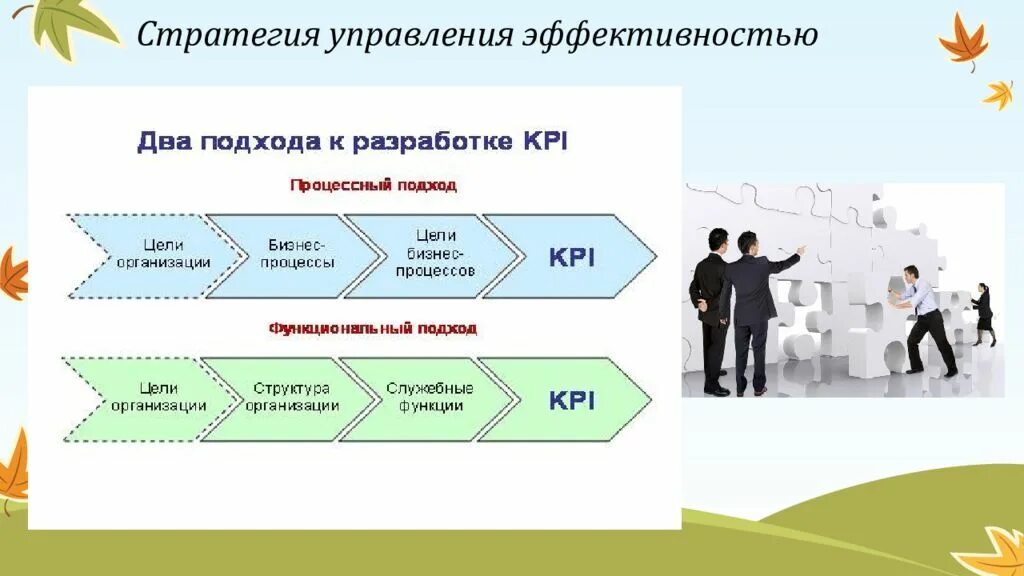 Стратегия управления эффективностью

Два подхода к разработке KPI

Процессный подход

Цели организации

Бизнес-процессы

Цели бизнес-процессов

KPI

Функциональный подход

Цели организации

Структура организации

Служебные функции

KPI